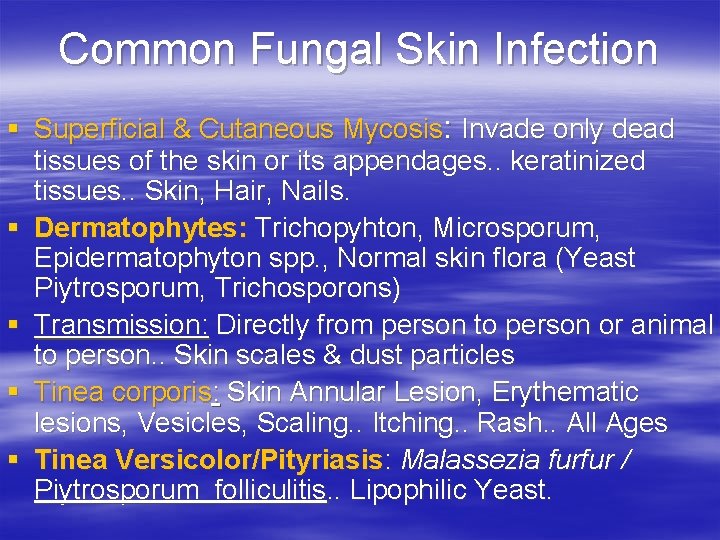 Common Fungal Skin Infection

▪ Superficial & Cutaneous Mycosis: Invade only dead tissues of the skin or its appendages.. keratinized tissues.. Skin, Hair, Nails.

▪ Dermatophytes: Trichopyhton, Microsporum, Epidermatophyton spp., Normal skin flora (Yeast Piytrosporum, Trichosporons)

▪ Transmission: Directly from person to person or animal to person.. Skin scales & dust particles

▪ Tinea corporis: Skin Annular Lesion, Erythematic lesions, Vesicles, Scaling.. Itching.. Rash.. All Ages

▪ Tinea Versicolor/Pityriasis: Malassezia furfur / Piytrosporum folliculitis.. Lipophilic Yeast.